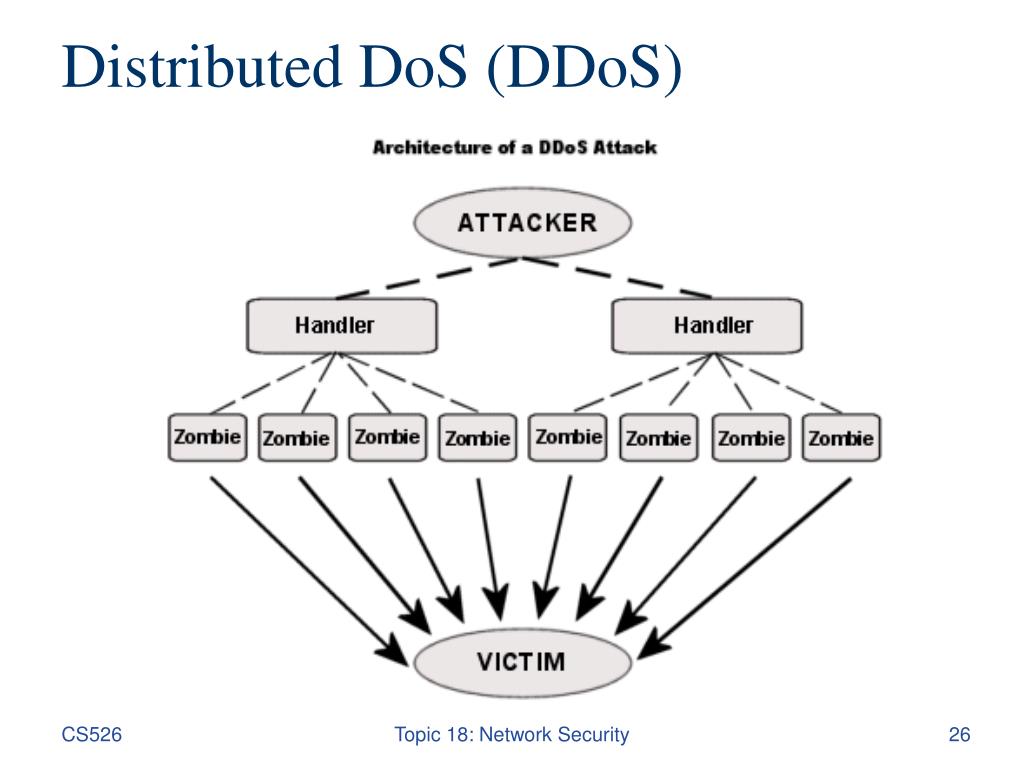 Distributed DoS (DDoS)

Architecture of a DDoS Attack

ATTACKER

Handler

Handler

Zombie

Zombie

Zombie

Zombie

Zombie

Zombie

Zombie

Zombie

VICTIM

CS526

Topic 18: Network Security

26